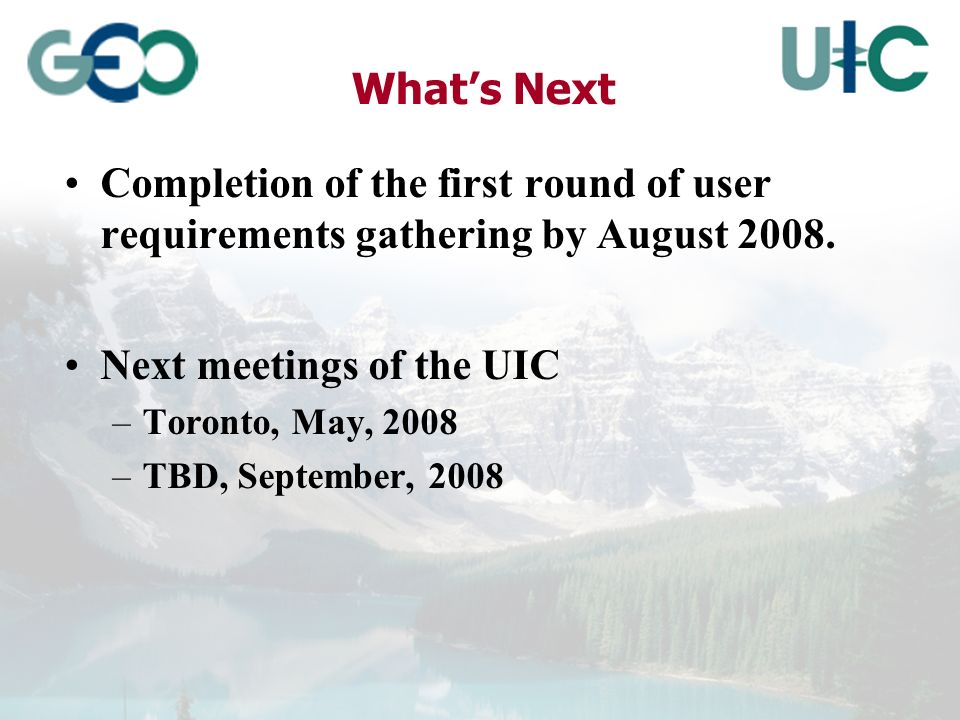 GEO

UIC

What's Next

• Completion of the first round of user requirements gathering by August 2008.

• Next meetings of the UIC
– Toronto, May, 2008
– TBD, September, 2008